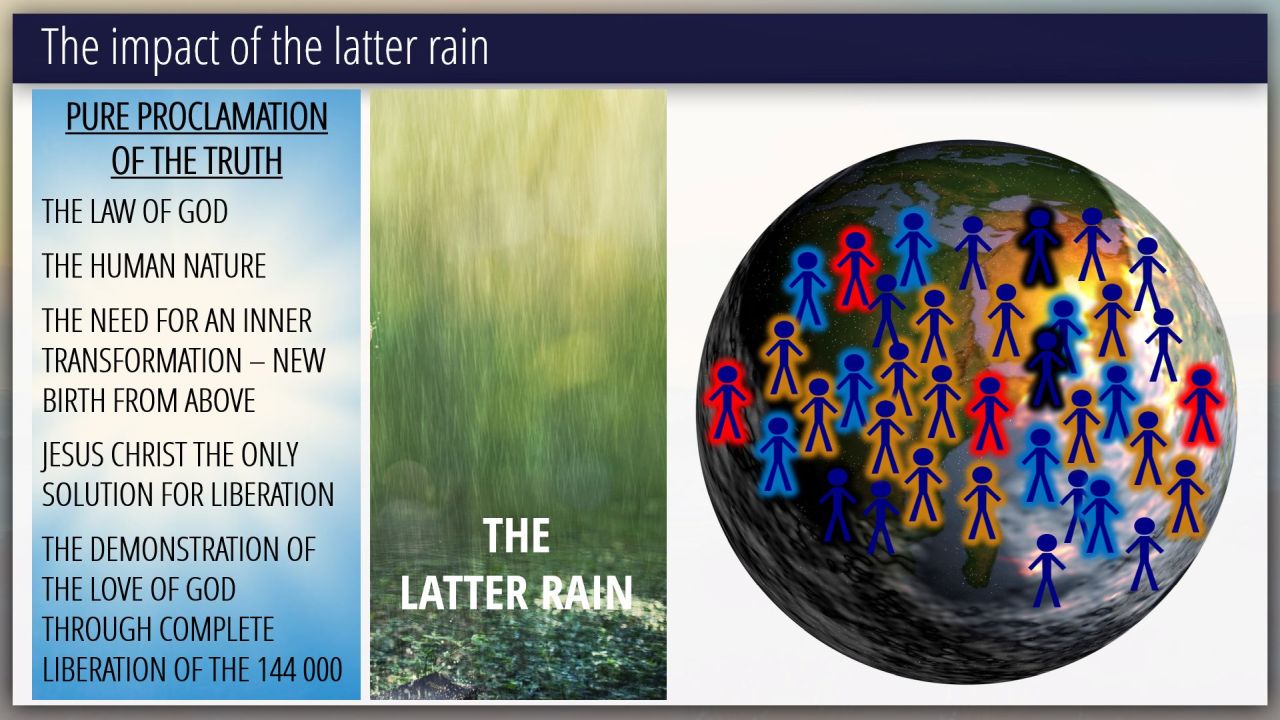 The impact of the latter rain

PURE PROCLAMATION OF THE TRUTH

THE LAW OF GOD

THE HUMAN NATURE

THE NEED FOR AN INNER TRANSFORMATION – NEW BIRTH FROM ABOVE

JESUS CHRIST THE ONLY SOLUTION FOR LIBERATION

THE DEMONSTRATION OF THE LOVE OF GOD THROUGH COMPLETE LIBERATION OF THE 144 000

THE LATTER RAIN